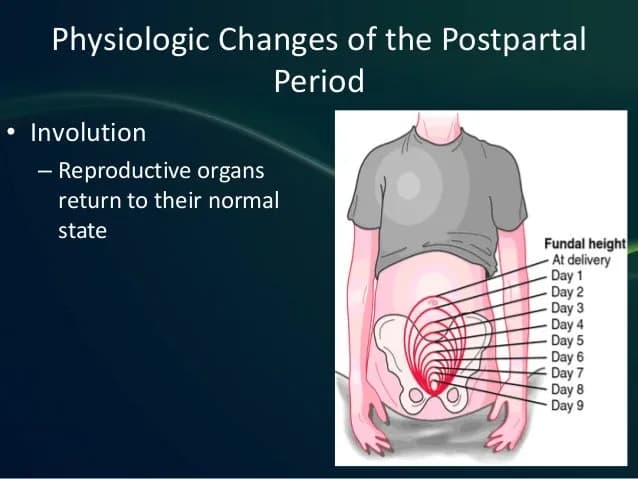 Physiologic Changes of the Postpartal Period

• Involution
– Reproductive organs return to their normal state

Fundal height
At delivery
Day 1
Day 2
Day 3
Day 4
Day 5
Day 6
Day 7
Day 8
Day 9